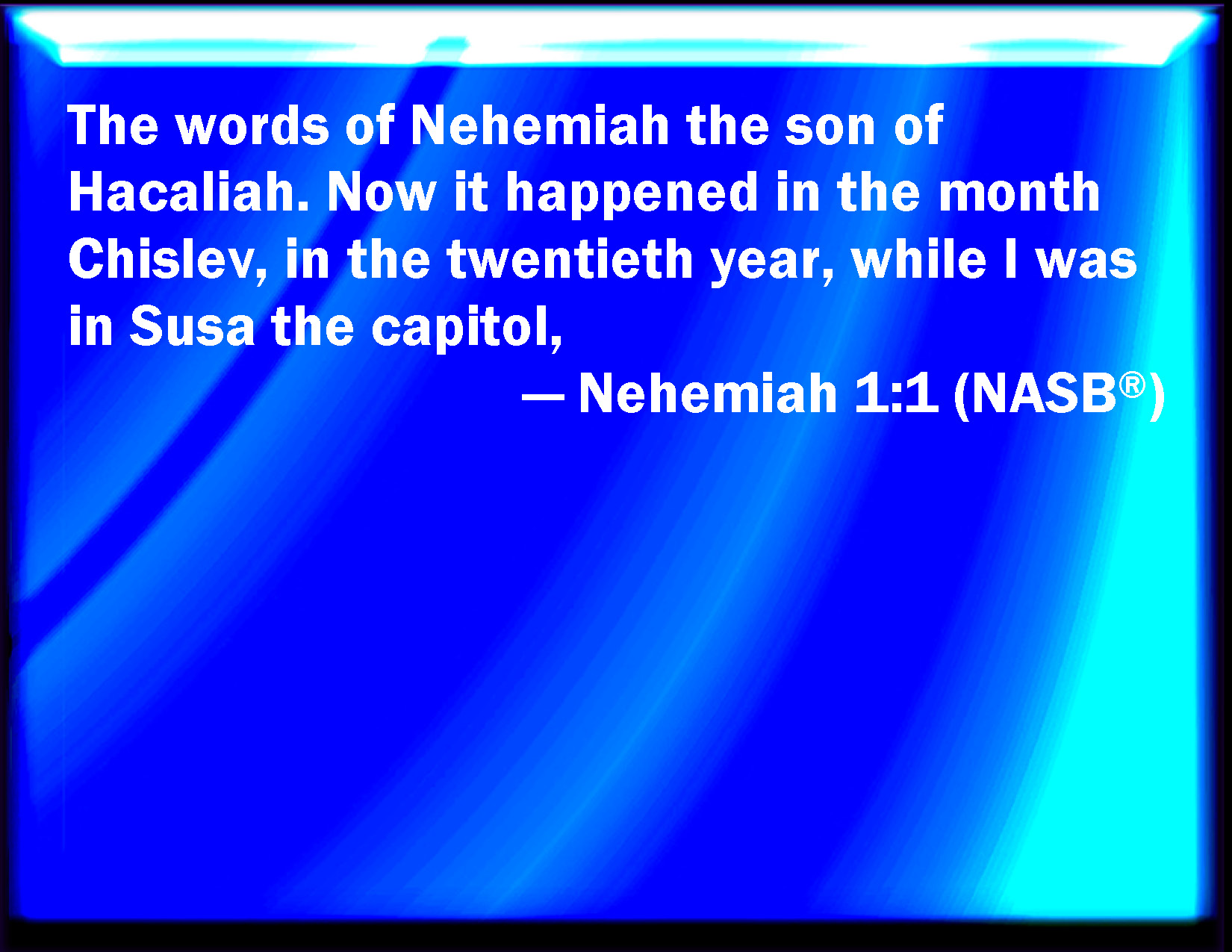 The words of Nehemiah the son of Hacaliah. Now it happened in the month Chislev, in the twentieth year, while I was in Susa the capitol,

— Nehemiah 1:1 (NASB®)